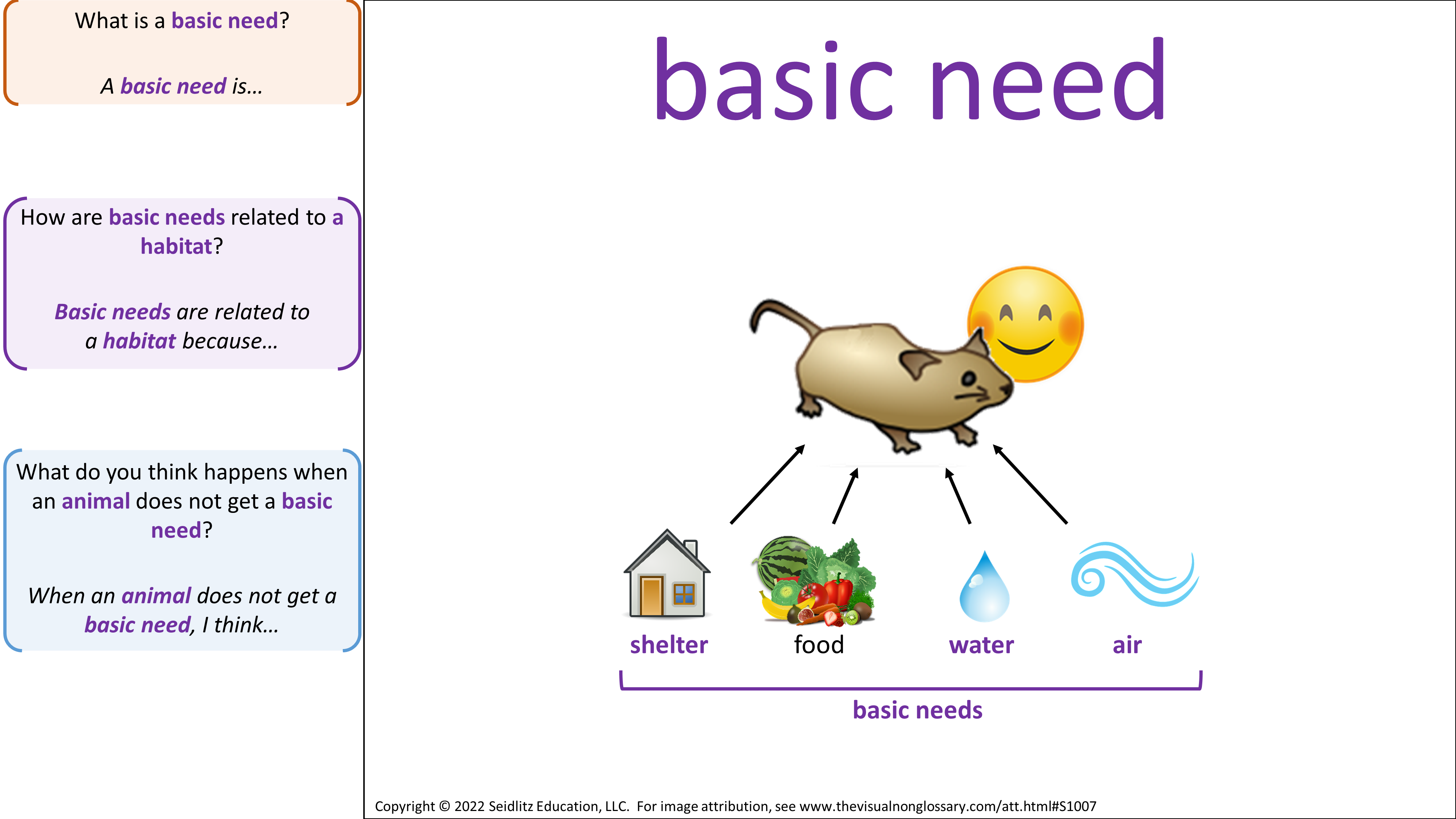 What is a basic need?

A basic need is…

How are basic needs related to a habitat?

Basic needs are related to a habitat because…

What do you think happens when an animal does not get a basic need?

When an animal does not get a basic need, I think…

basic need

shelter

food

water

air

basic needs

Copyright © 2022 Seidlitz Education, LLC. For image attribution, see www.thevisualnonglossary.com/att.html#S1007